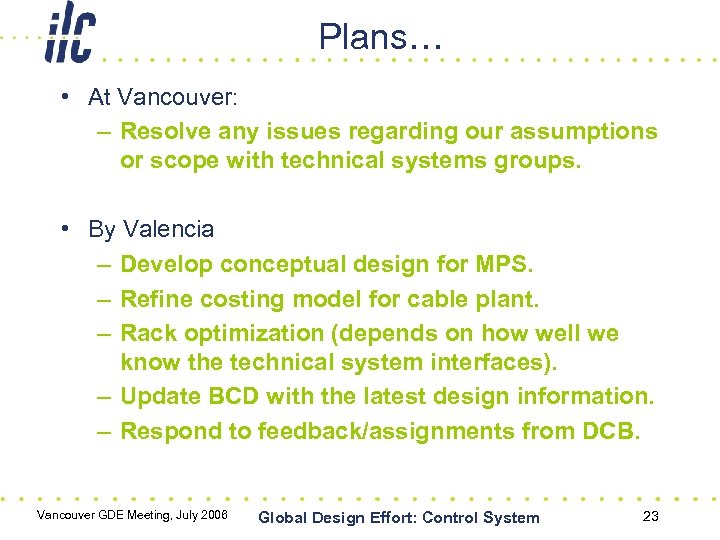 ilc

Plans…

• At Vancouver:
– Resolve any issues regarding our assumptions or scope with technical systems groups.

• By Valencia
– Develop conceptual design for MPS.
– Refine costing model for cable plant.
– Rack optimization (depends on how well we know the technical system interfaces).
– Update BCD with the latest design information.
– Respond to feedback/assignments from DCB.

Vancouver GDE Meeting, July 2006

Global Design Effort: Control System

23